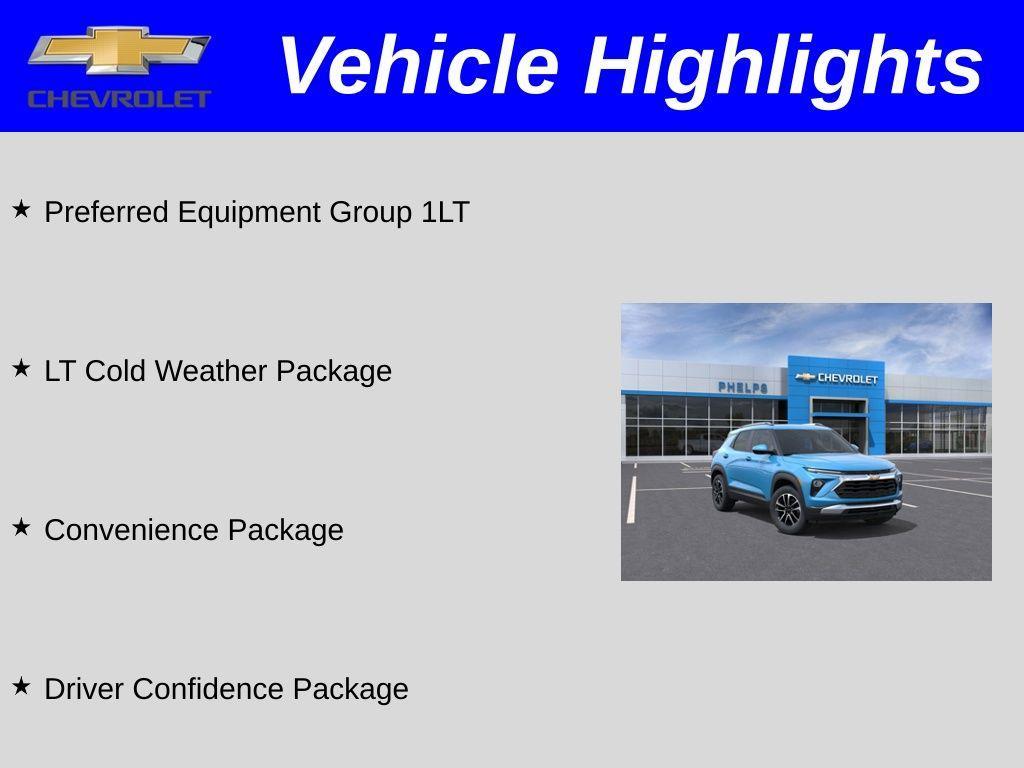 CHEVROLET

Vehicle Highlights

★ Preferred Equipment Group 1LT

★ LT Cold Weather Package

★ Convenience Package

★ Driver Confidence Package

PHELPS

CHEVROLET